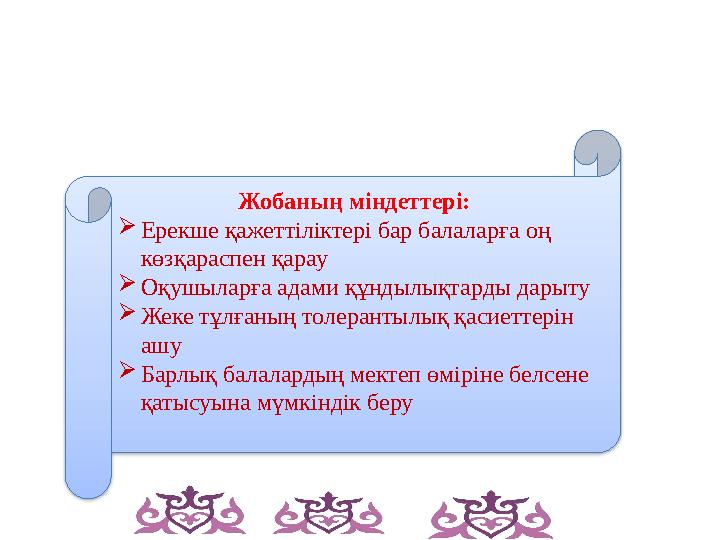 Жобаның міндеттері:

➢ Ерекше қажеттіліктері бар балаларға оң көзқараспен қарау
➢ Оқушыларға адами құндылықтарды дарыту
➢ Жеке тұлғаның толерантылық қасиеттерін ашу
➢ Барлық балалардың мектеп өміріне белсене қатысуына мүмкіндік беру